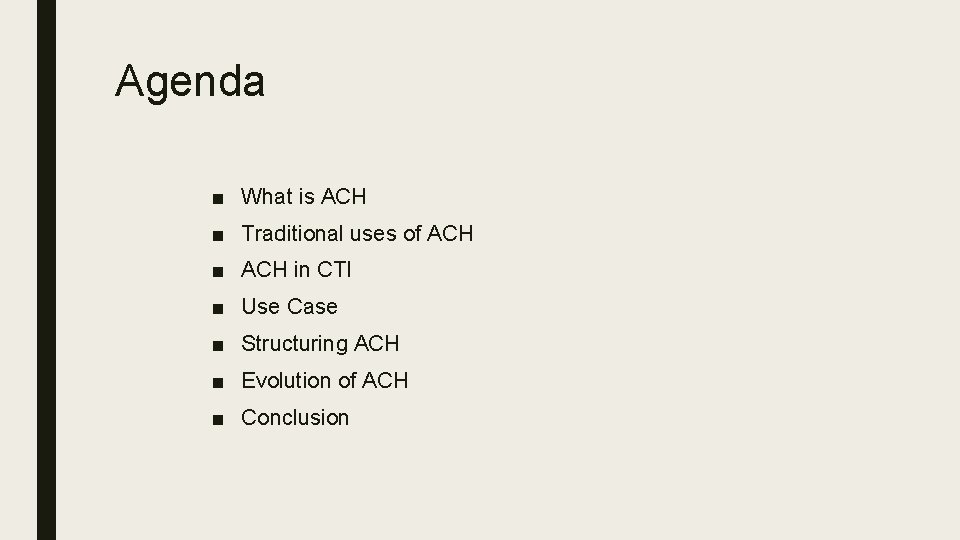 Agenda

■ What is ACH
■ Traditional uses of ACH
■ ACH in CTI
■ Use Case
■ Structuring ACH
■ Evolution of ACH
■ Conclusion